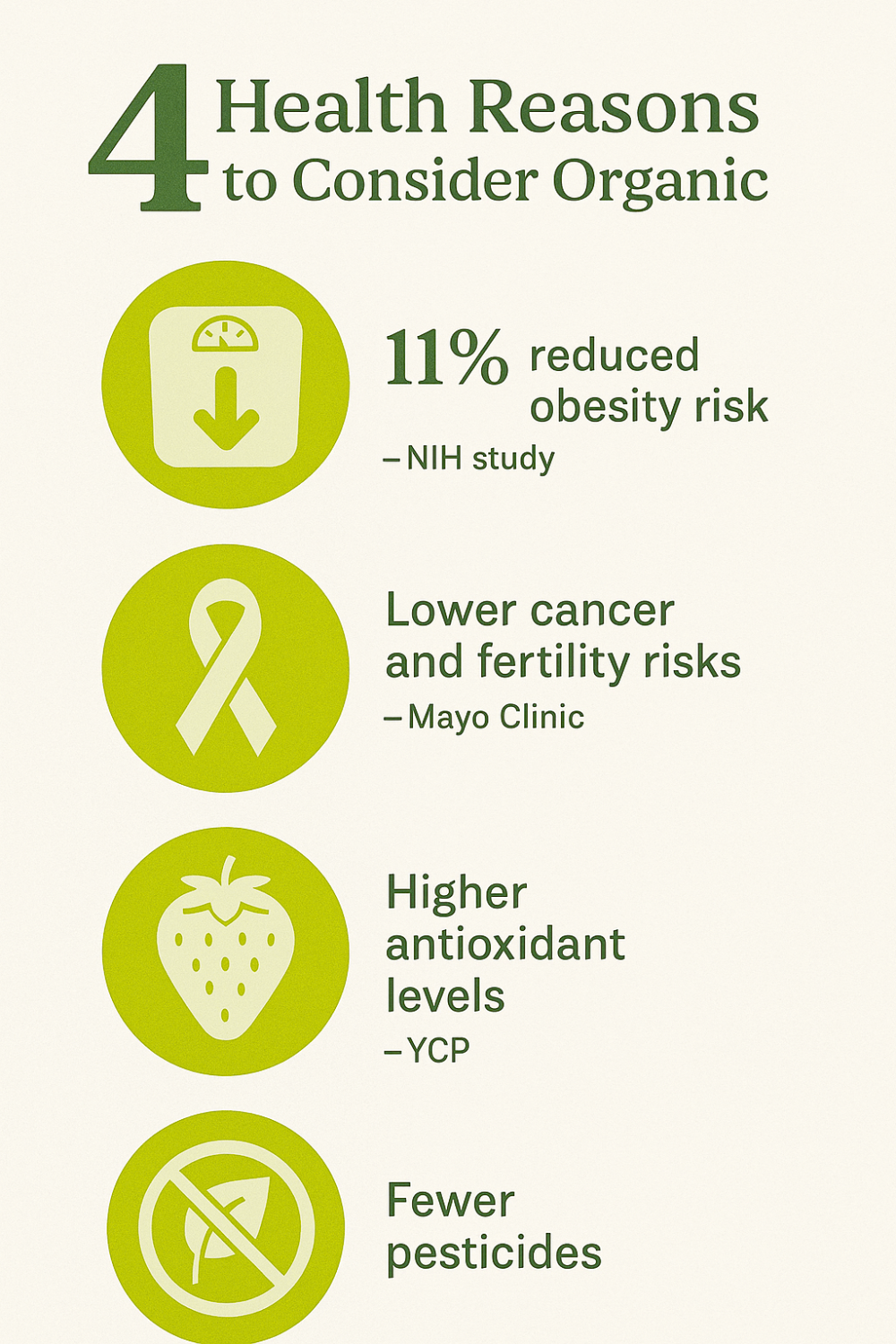 4 Health Reasons to Consider Organic

11% reduced obesity risk
– NIH study

Lower cancer and fertility risks
– Mayo Clinic

Higher antioxidant levels
– YCP

Fewer pesticides